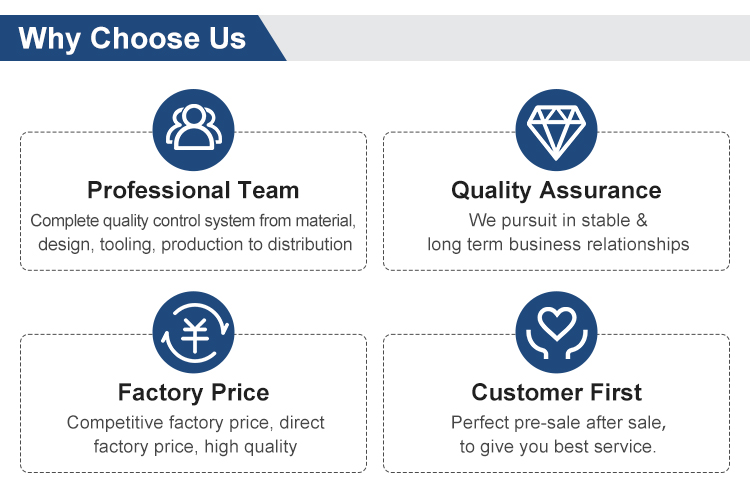 Why Choose Us

Professional Team
Complete quality control system from material, design, tooling, production to distribution

Quality Assurance
We pursuit in stable & long term business relationships

¥

Factory Price
Competitive factory price, direct factory price, high quality

Customer First
Perfect pre-sale after sale, to give you best service.